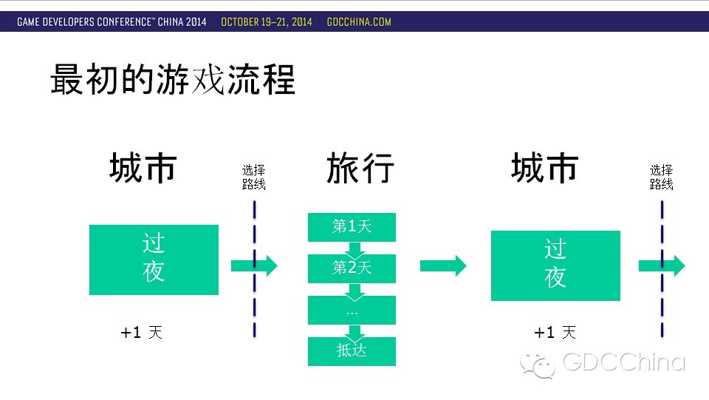 GAME DEVELOPERS CONFERENCE™ CHINA 2014 OCTOBER 19–21, 2014 GDCCHINA.COM

最初的游戏流程

城市

过夜

+1 天

选择路线

旅行

第1天

第2天

…

抵达

城市

过夜

+1 天

选择路线

GDCChina